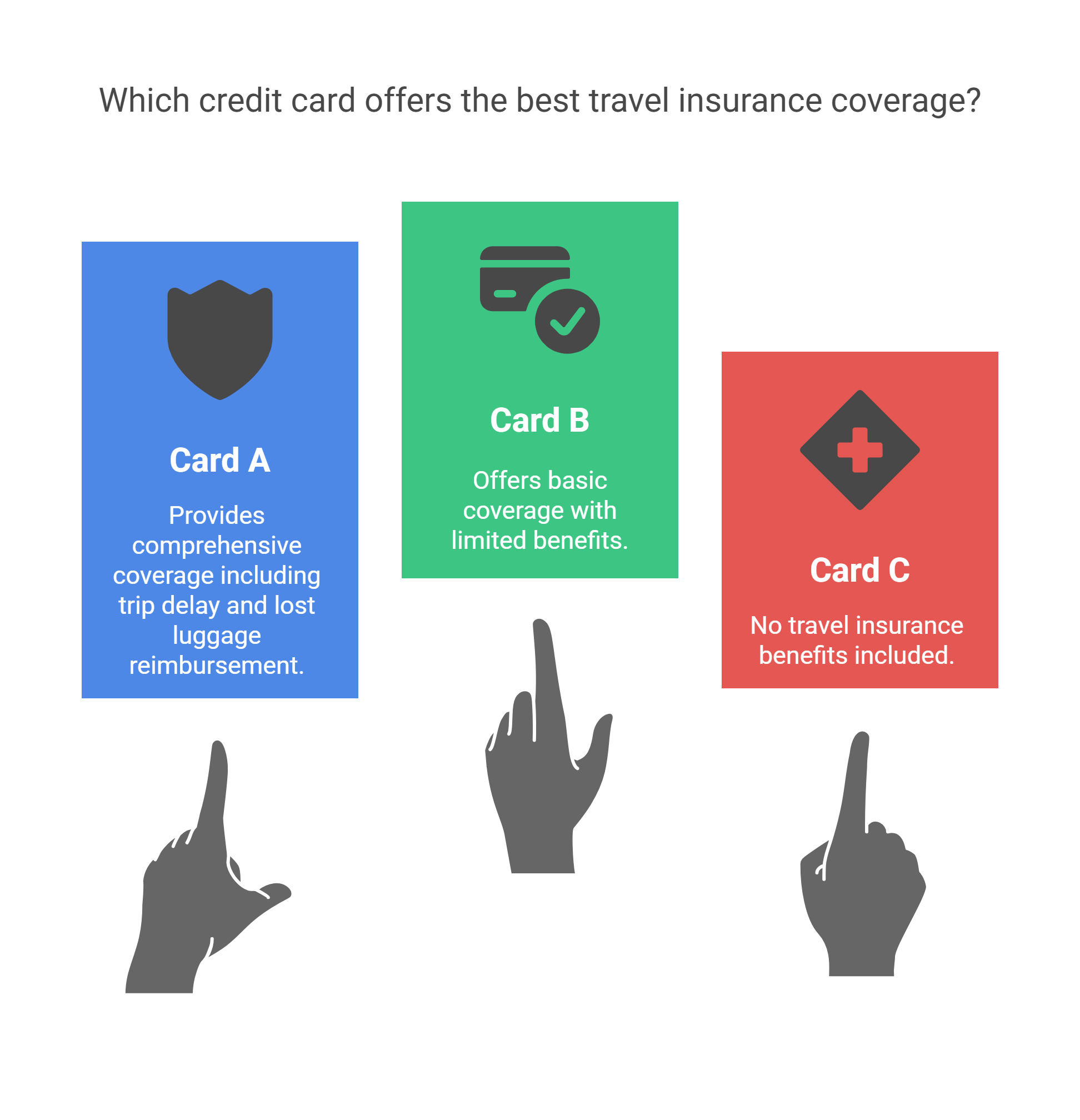 Which credit card offers the best travel insurance coverage?

Card A

Provides comprehensive coverage including trip delay and lost luggage reimbursement.

Card B

Offers basic coverage with limited benefits.

Card C

No travel insurance benefits included.